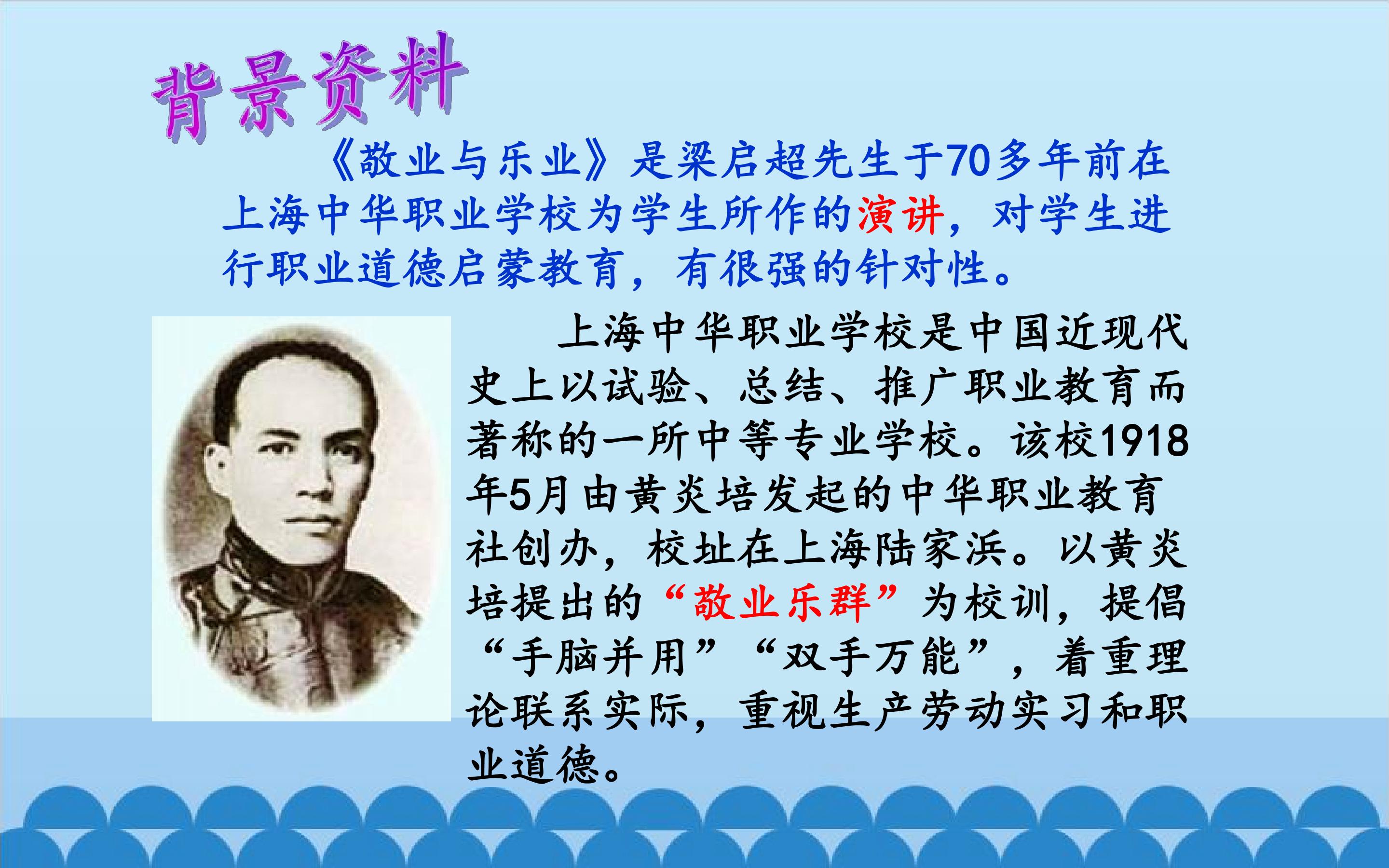 背景资料

《敬业与乐业》是梁启超先生于70多年前在上海中华职业学校为学生所作的演讲，对学生进行职业道德启蒙教育，有很强的针对性。

上海中华职业学校是中国近现代史上以试验、总结、推广职业教育而著称的一所中等专业学校。该校1918年5月由黄炎培发起的中华职业教育社创办，校址在上海陆家浜。以黄炎培提出的“敬业乐群”为校训，提倡“手脑并用”“双手万能”，着重理论联系实际，重视生产劳动实习和职业道德。